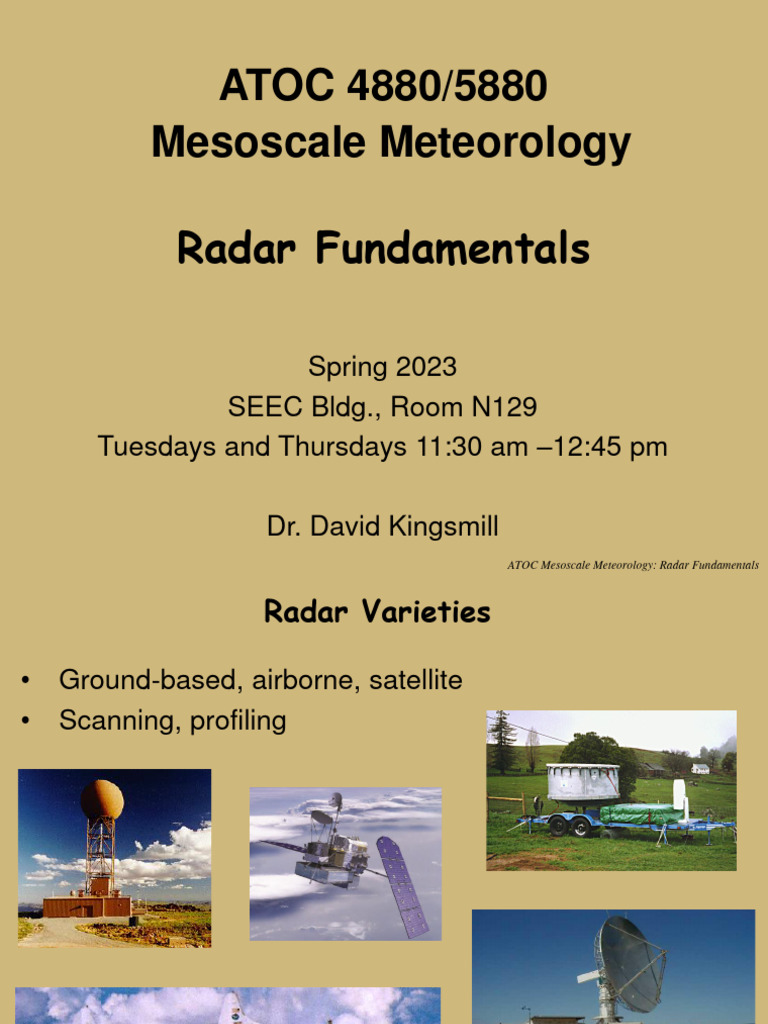 ATOC 4880/5880
Mesoscale Meteorology

Radar Fundamentals

Spring 2023
SEEC Bldg., Room N129
Tuesdays and Thursdays 11:30 am –12:45 pm

Dr. David Kingsmill

ATOC Mesoscale Meteorology: Radar Fundamentals

Radar Varieties

• Ground-based, airborne, satellite
• Scanning, profiling